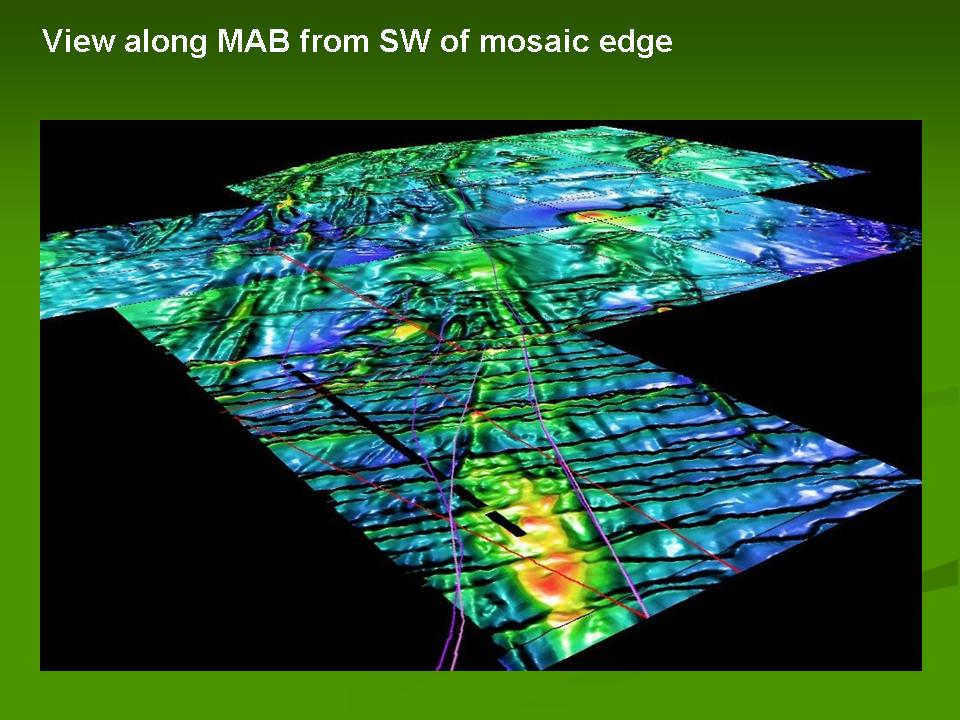 View along MAB from SW of mosaic edge